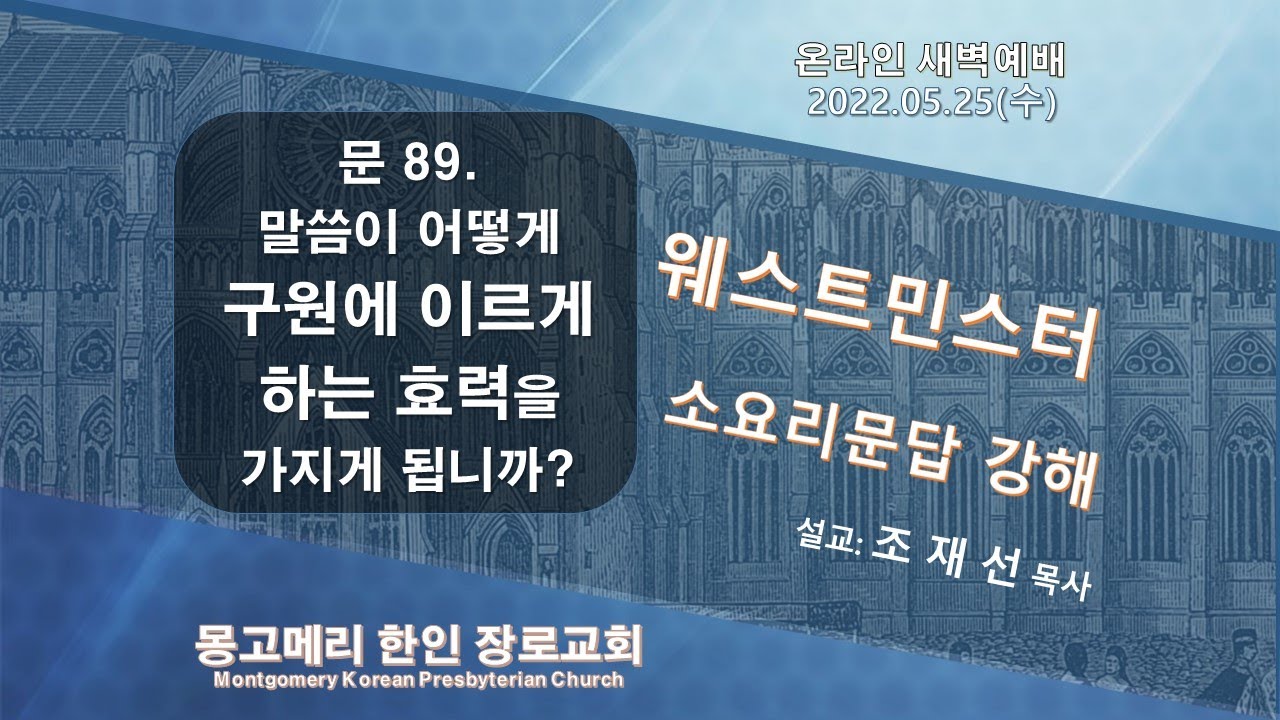 온라인 새벽예배
2022.05.25(수)

문 89.
말씀이 어떻게
구원에 이르게
하는 효력을
가지게 됩니까?

웨스트민스터
소요리문답 강해

설교: 조 재 선 목사

몽고메리 한인 장로교회
Montgomery Korean Presbyterian Church